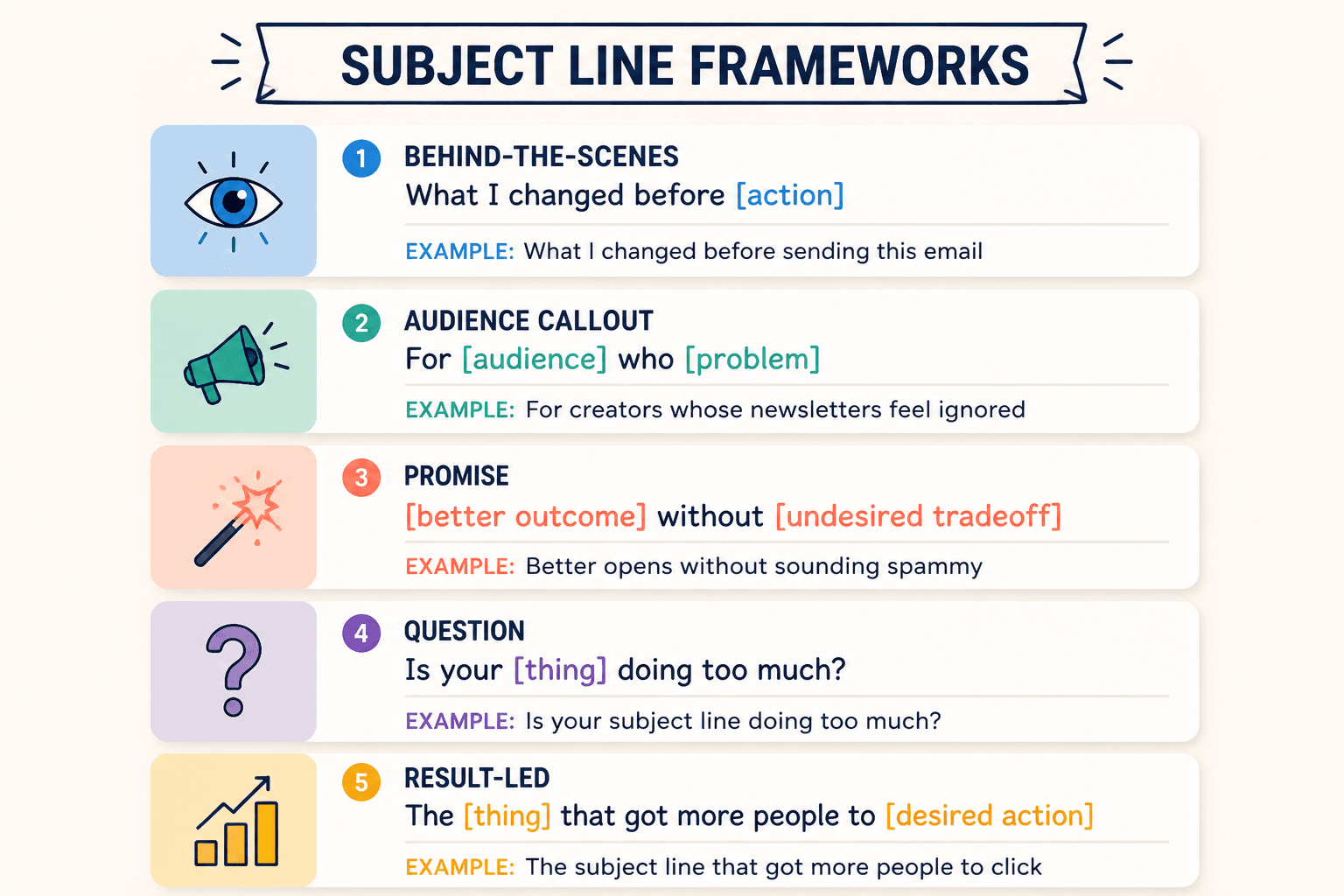 SUBJECT LINE FRAMEWORKS

1 BEHIND-THE-SCENES
What I changed before [action]
EXAMPLE: What I changed before sending this email

2 AUDIENCE CALLOUT
For [audience] who [problem]
EXAMPLE: For creators whose newsletters feel ignored

3 PROMISE
[better outcome] without [undesired tradeoff]
EXAMPLE: Better opens without sounding spammy

4 QUESTION
Is your [thing] doing too much?
EXAMPLE: Is your subject line doing too much?

5 RESULT-LED
The [thing] that got more people to [desired action]
EXAMPLE: The subject line that got more people to click